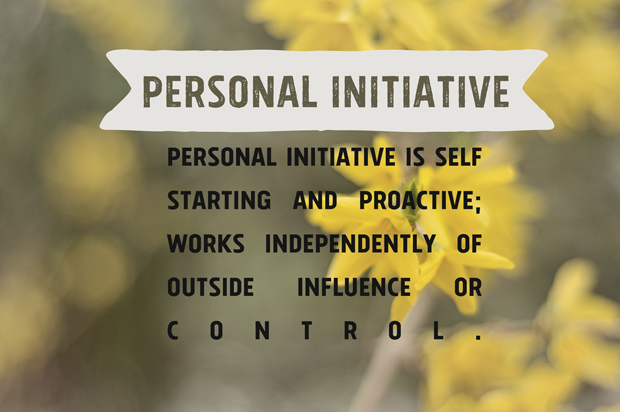 PERSONAL INITIATIVE

PERSONAL INITIATIVE IS SELF STARTING AND PROACTIVE; WORKS INDEPENDENTLY OF OUTSIDE INFLUENCE OR CONTROL.